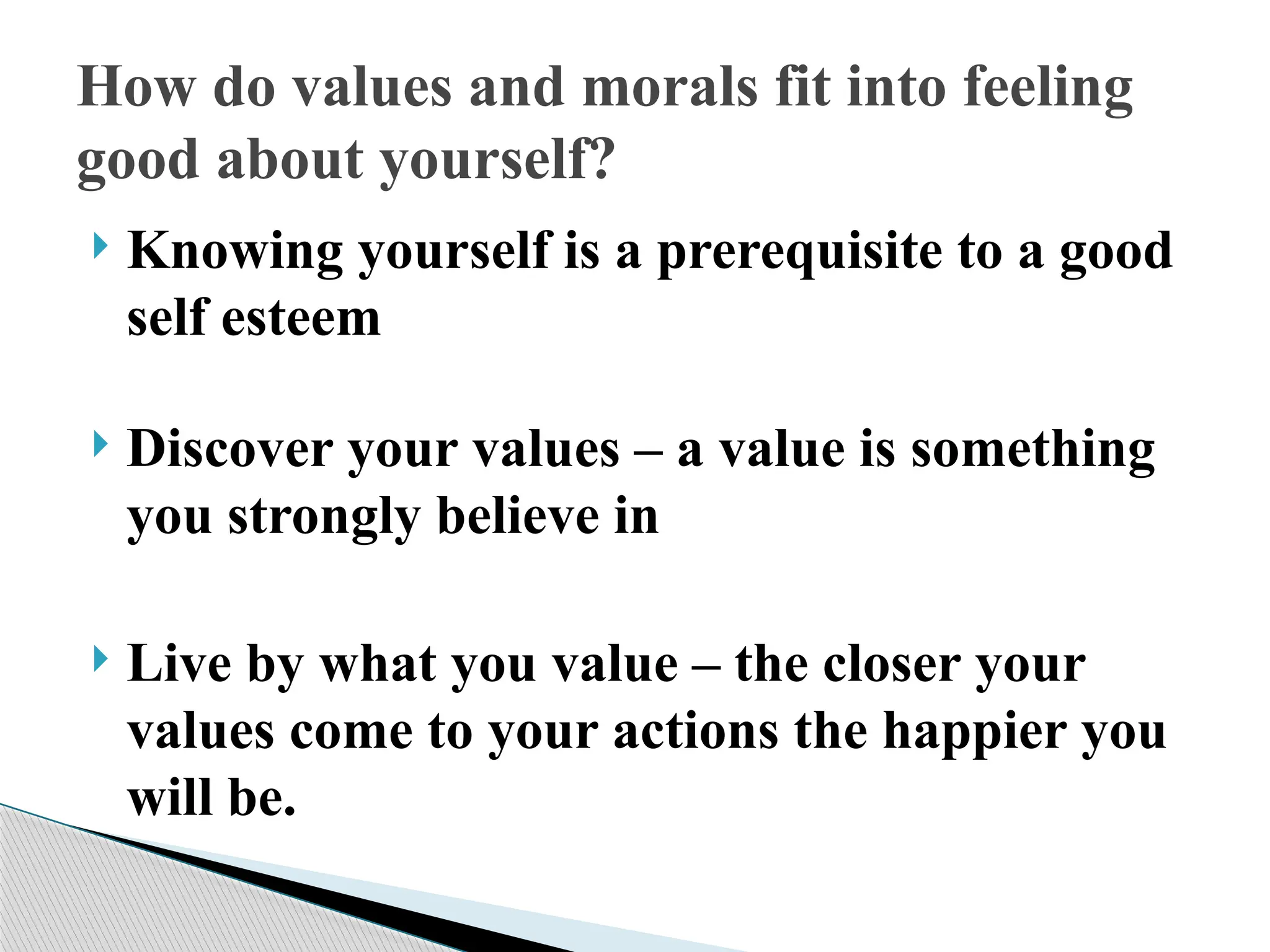 How do values and morals fit into feeling good about yourself?

Knowing yourself is a prerequisite to a good self esteem

Discover your values – a value is something you strongly believe in

Live by what you value – the closer your values come to your actions the happier you will be.